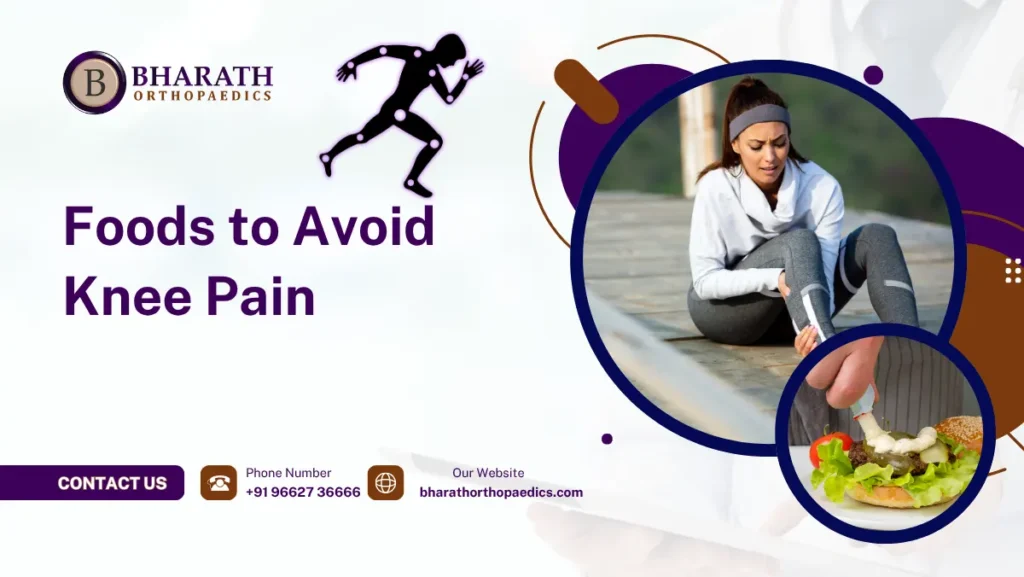 B BHARATH ORTHOPAEDICS

Foods to Avoid Knee Pain

CONTACT US

Phone Number
+91 96627 36666

Our Website
bharathorthopaedics.com